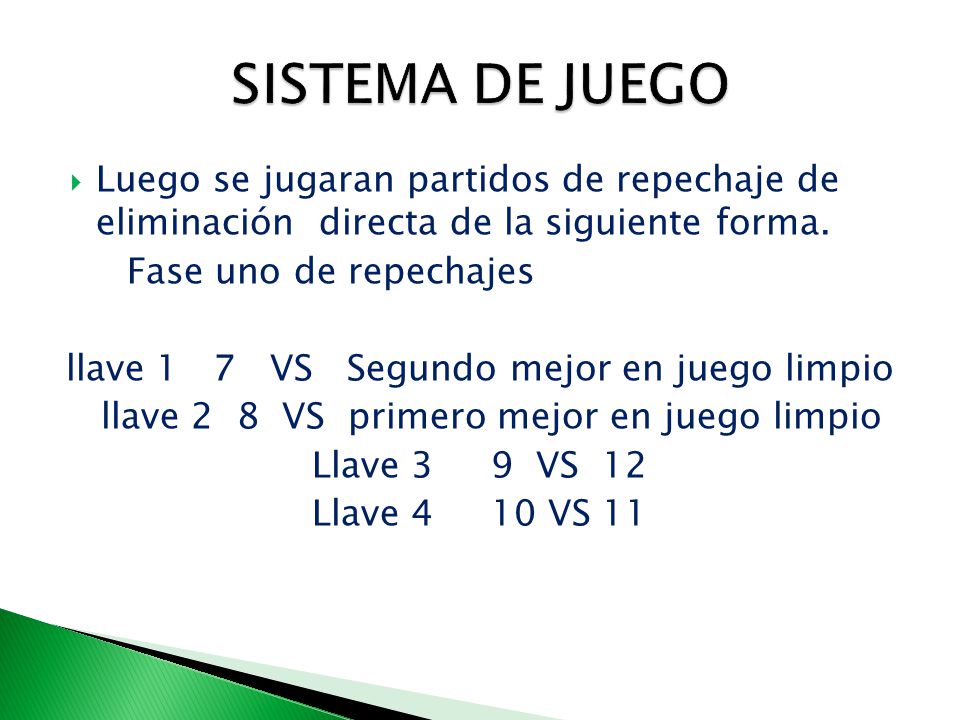 SISTEMA DE JUEGO

Luego se jugaran partidos de repechaje de eliminación directa de la siguiente forma.

Fase uno de repechajes

llave 1 7 VS Segundo mejor en juego limpio

llave 2 8 VS primero mejor en juego limpio

Llave 3 9 VS 12

Llave 4 10 VS 11